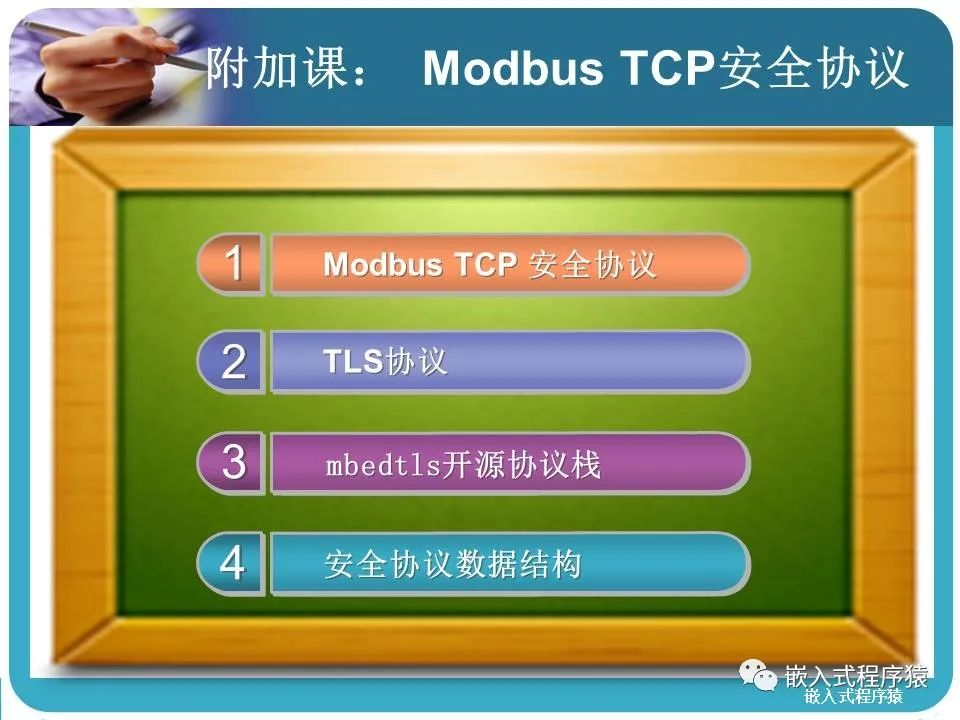 附加课： Modbus TCP安全协议

1 Modbus TCP 安全协议

2 TLS协议

3 mbedtls开源协议栈

4 安全协议数据结构

嵌入式程序猿
嵌入式程序猿